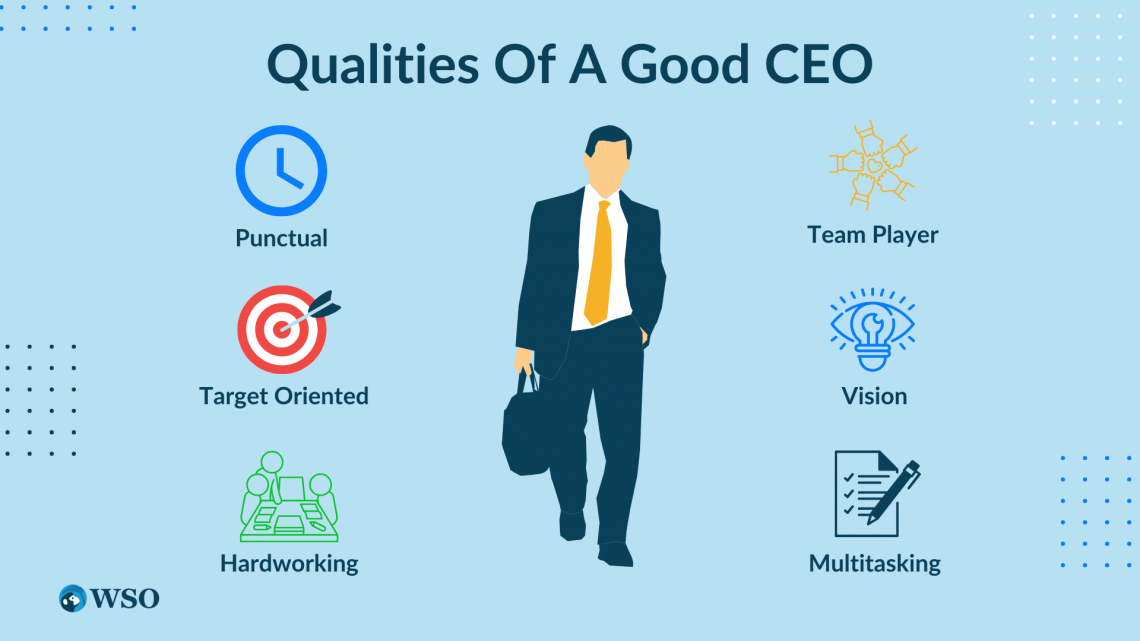 Qualities Of A Good CEO

Punctual

Target Oriented

Hardworking

Team Player

Vision

Multitasking

WSO